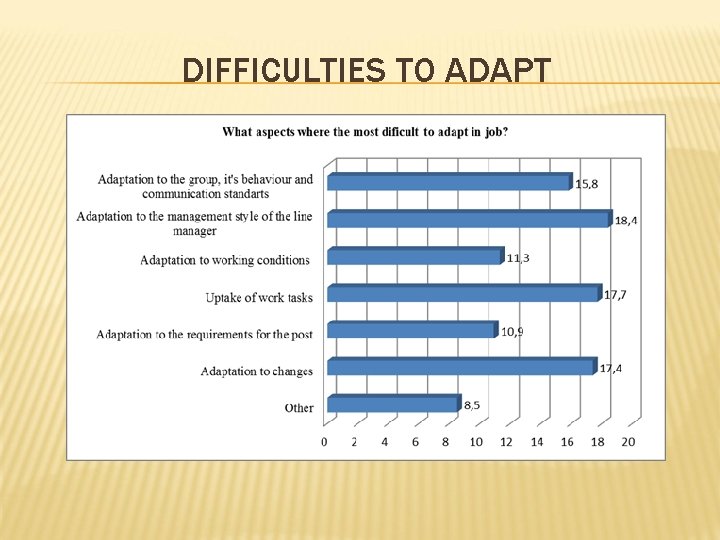 DIFFICULTIES TO ADAPT

What aspects where the most dificult to adapt in job?

Adaptation to the group, it's behaviour and communication standarts
15,8

Adaptation to the management style of the line manager
18,4

Adaptation to working conditions
11,3

Uptake of work tasks
17,7

Adaptation to the requirements for the post
10,9

Adaptation to changes
17,4

Other
8,5

0 2 4 6 8 10 12 14 16 18 20